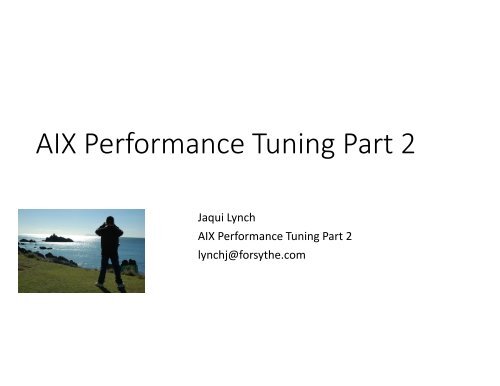 AIX Performance Tuning Part 2

Jaqui Lynch
AIX Performance Tuning Part 2
lynchj@forsythe.com